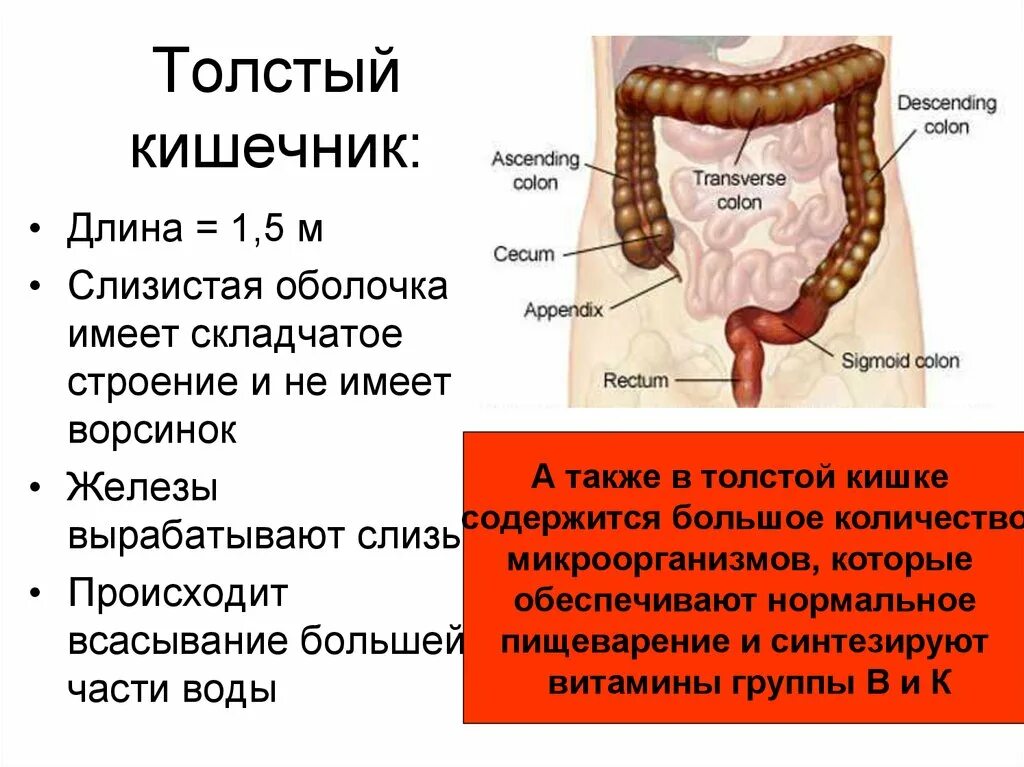 Толстый кишечник:

• Длина = 1,5 м
• Слизистая оболочка имеет складчатое строение и не имеет ворсинок
• Железы вырабатывают слизь
• Происходит всасывание большей части воды

Ascending colon
Transverse colon
Descending colon
Cecum
Appendix
Sigmoid colon
Rectum

А также в толстой кишке содержится большое количество микроорганизмов, которые обеспечивают нормальное пищеварение и синтезируют витамины группы В и К